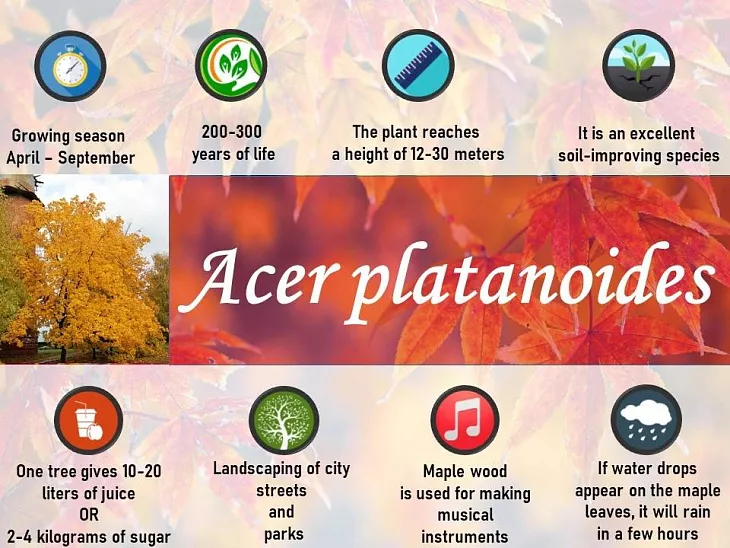 Growing season
April – September

200-300
years of life

The plant reaches
a height of 12-30 meters

It is an excellent
soil-improving species

Acer platanoides

One tree gives 10-20
liters of juice
OR
2-4 kilograms of sugar

Landscaping of city
streets
and
parks

Maple wood
is used for making
musical
instruments

If water drops
appear on the maple
leaves, it will rain
in a few hours